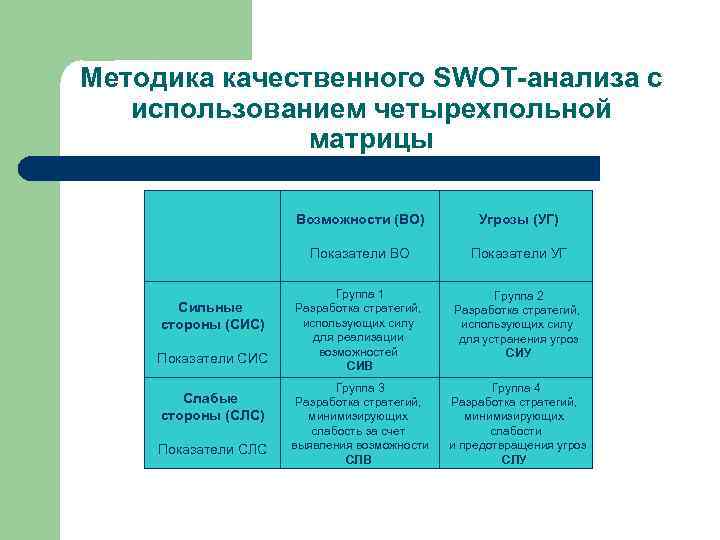 Методика качественного SWOT-анализа с использованием четырехпольной матрицы

| | Возможности (ВО) Показатели ВО | Угрозы (УГ) Показатели УГ |
|---|---|---|
| Сильные стороны (СИС) Показатели СИС | Группа 1 Разработка стратегий, использующих силу для реализации возможностей СИВ | Группа 2 Разработка стратегий, использующих силу для устранения угроз СИУ |
| Слабые стороны (СЛС) Показатели СЛС | Группа 3 Разработка стратегий, минимизирующих слабость за счет выявления возможности СЛВ | Группа 4 Разработка стратегий, минимизирующих слабости и предотвращения угроз СЛУ |